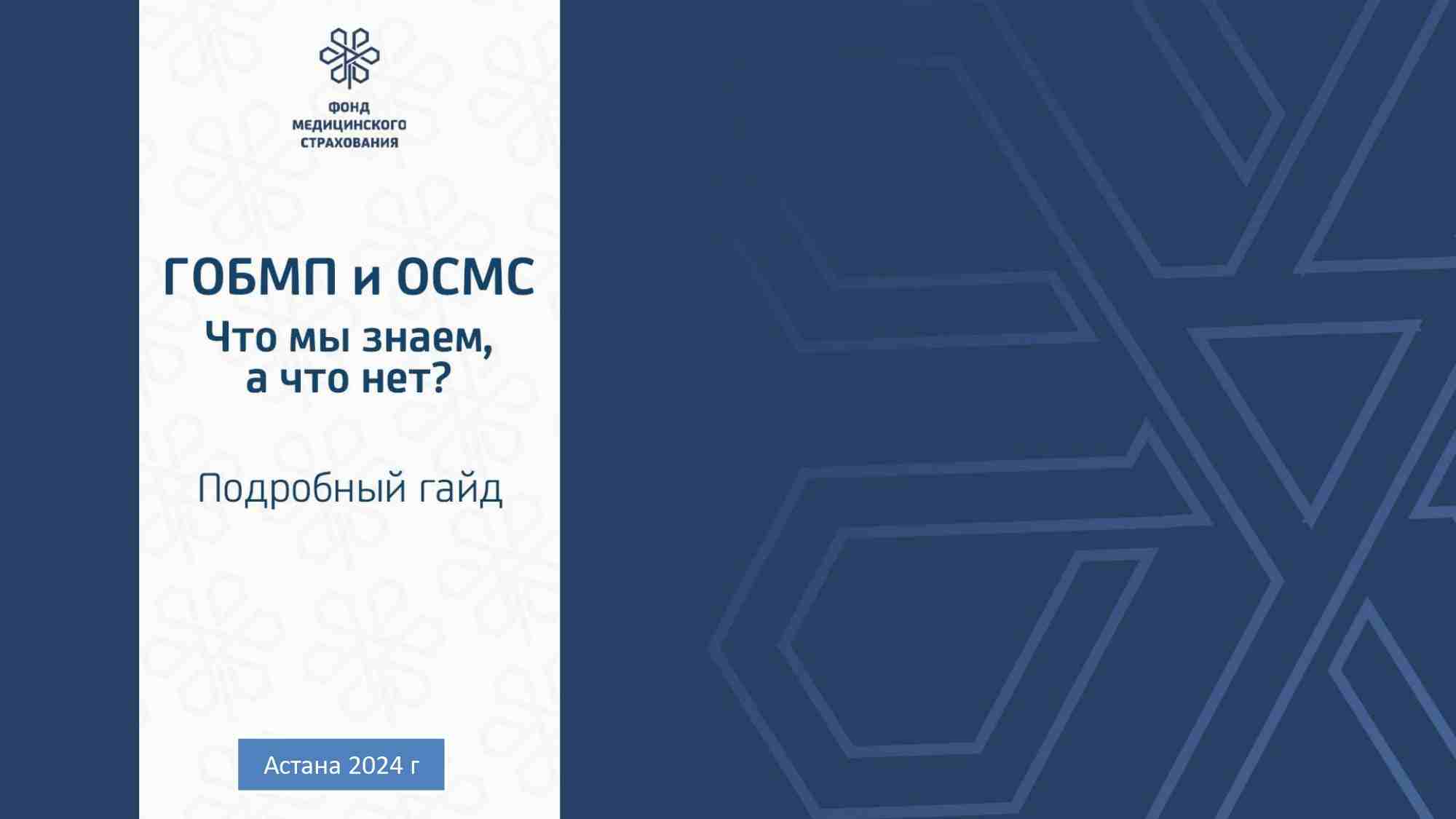 ФОНД
МЕДИЦИНСКОГО
СТРАХОВАНИЯ

ГОБМП и ОСМС

Что мы знаем, а что нет?

Подробный гайд

Астана 2024 г